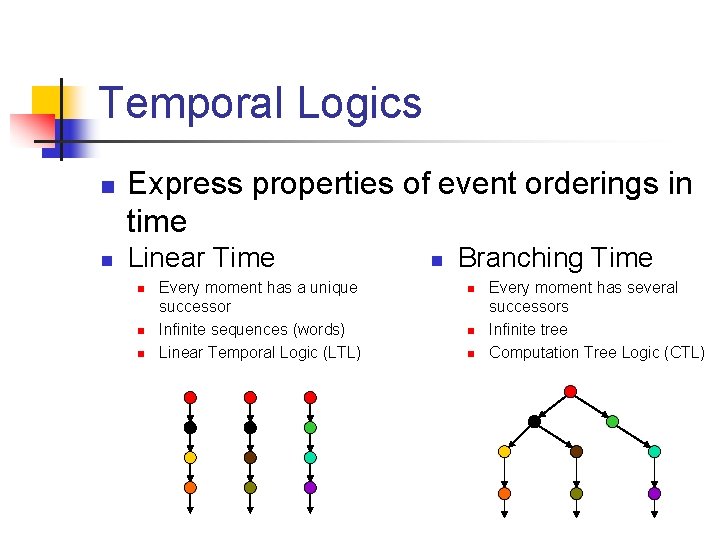 Temporal Logics

Express properties of event orderings in time

Linear Time

Every moment has a unique successor

Infinite sequences (words)

Linear Temporal Logic (LTL)

Branching Time

Every moment has several successors

Infinite tree

Computation Tree Logic (CTL)